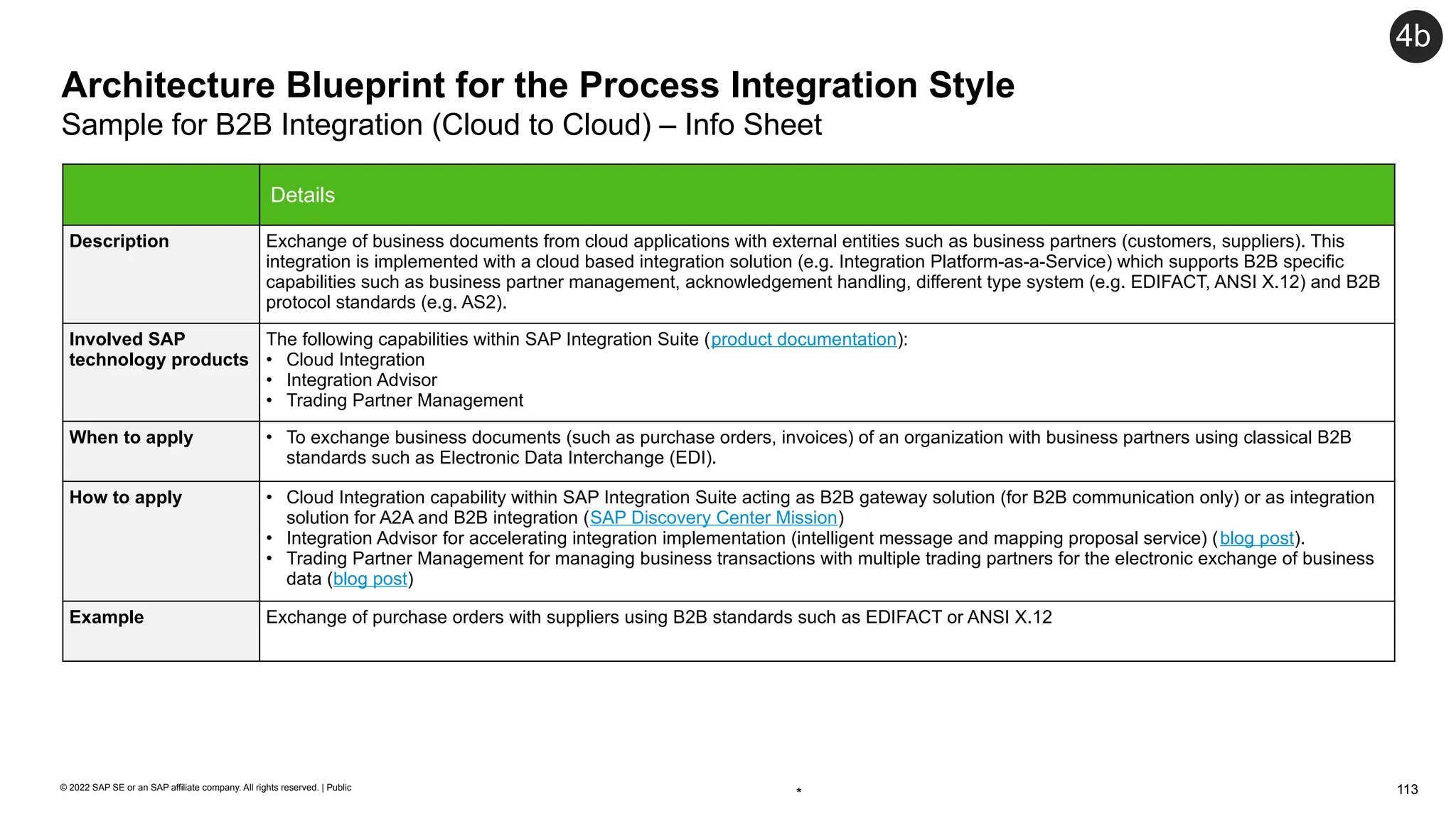 4b

Architecture Blueprint for the Process Integration Style
Sample for B2B Integration (Cloud to Cloud) – Info Sheet

| | Details |
|---|---|
| Description | Exchange of business documents from cloud applications with external entities such as business partners (customers, suppliers). This integration is implemented with a cloud based integration solution (e.g. Integration Platform-as-a-Service) which supports B2B specific capabilities such as business partner management, acknowledgement handling, different type system (e.g. EDIFACT, ANSI X.12) and B2B protocol standards (e.g. AS2). |
| Involved SAP technology products | The following capabilities within SAP Integration Suite (product documentation): • Cloud Integration • Integration Advisor • Trading Partner Management |
| When to apply | • To exchange business documents (such as purchase orders, invoices) of an organization with business partners using classical B2B standards such as Electronic Data Interchange (EDI). |
| How to apply | • Cloud Integration capability within SAP Integration Suite acting as B2B gateway solution (for B2B communication only) or as integration solution for A2A and B2B integration (SAP Discovery Center Mission) • Integration Advisor for accelerating integration implementation (intelligent message and mapping proposal service) (blog post). • Trading Partner Management for managing business transactions with multiple trading partners for the electronic exchange of business data (blog post) |
| Example | Exchange of purchase orders with suppliers using B2B standards such as EDIFACT or ANSI X.12 |

© 2022 SAP SE or an SAP affiliate company. All rights reserved. | Public

*

113